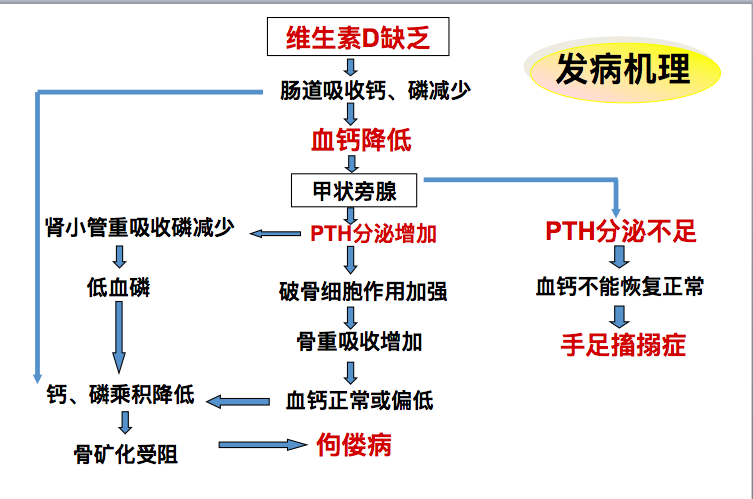 维生素D缺乏

发病机理

肠道吸收钙、磷减少

血钙降低

甲状旁腺

肾小管重吸收磷减少

PTH分泌增加

PTH分泌不足

低血磷

破骨细胞作用加强

血钙不能恢复正常

骨重吸收增加

手足搐搦症

钙、磷乘积降低

血钙正常或偏低

骨矿化受阻

佝偻病